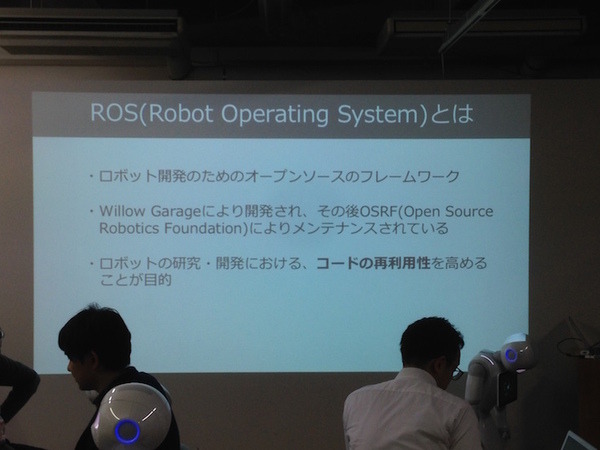 ROS(Robot Operating System)とは

・ロボット開発のためのオープンソースのフレームワーク

・Willow Garageにより開発され、その後OSRF(Open Source Robotics Foundation)によりメンテナンスされている

・ロボットの研究・開発における、コードの再利用性を高めることが目的